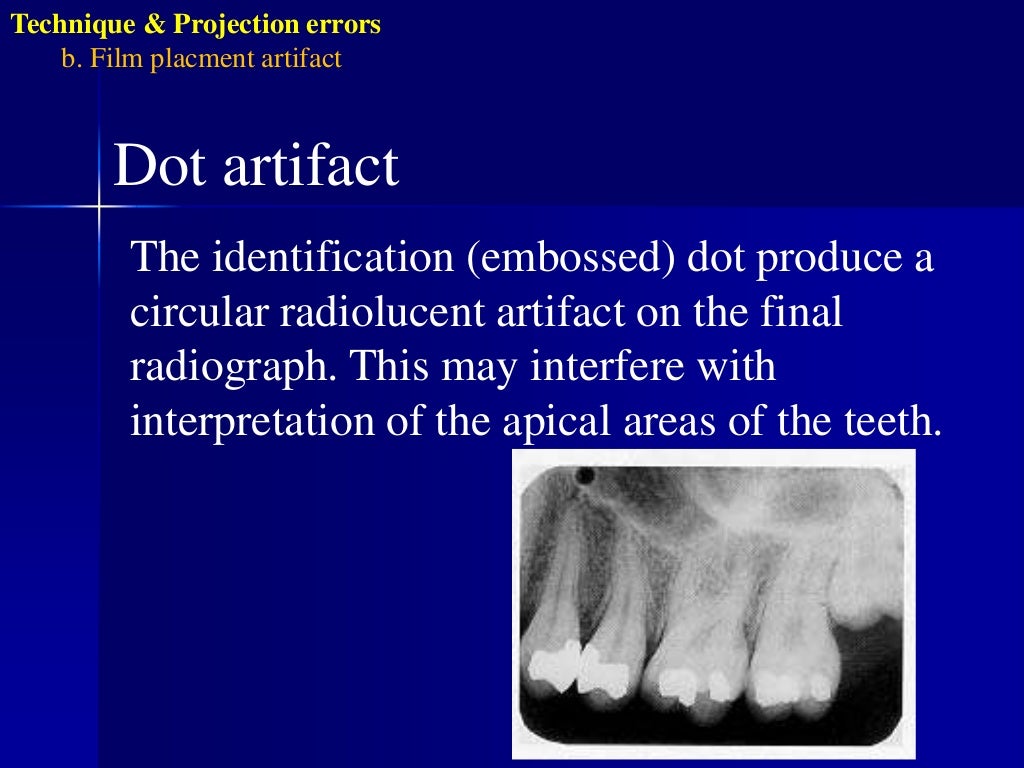 Technique & Projection errors
b. Film placment artifact

Dot artifact

The identification (embossed) dot produce a circular radiolucent artifact on the final radiograph. This may interfere with interpretation of the apical areas of the teeth.